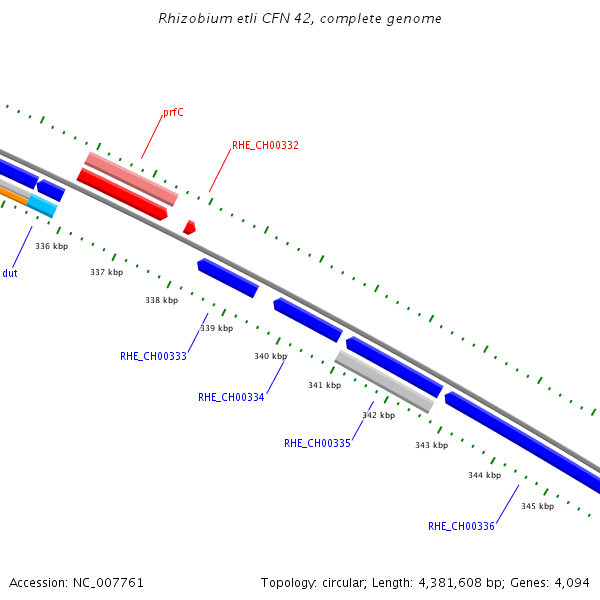 Rhizobium etli CFN 42, complete genome

prfC

RHE_CH00332

336 kbp

dut

337 kbp

338 kbp

339 kbp

RHE_CH00333

340 kbp

RHE_CH00334

341 kbp

342 kbp

RHE_CH00335

343 kbp

344 kbp

345 kbp

RHE_CH00336

Accession: NC_007761

Topology: circular; Length: 4,381,608 bp; Genes: 4,094